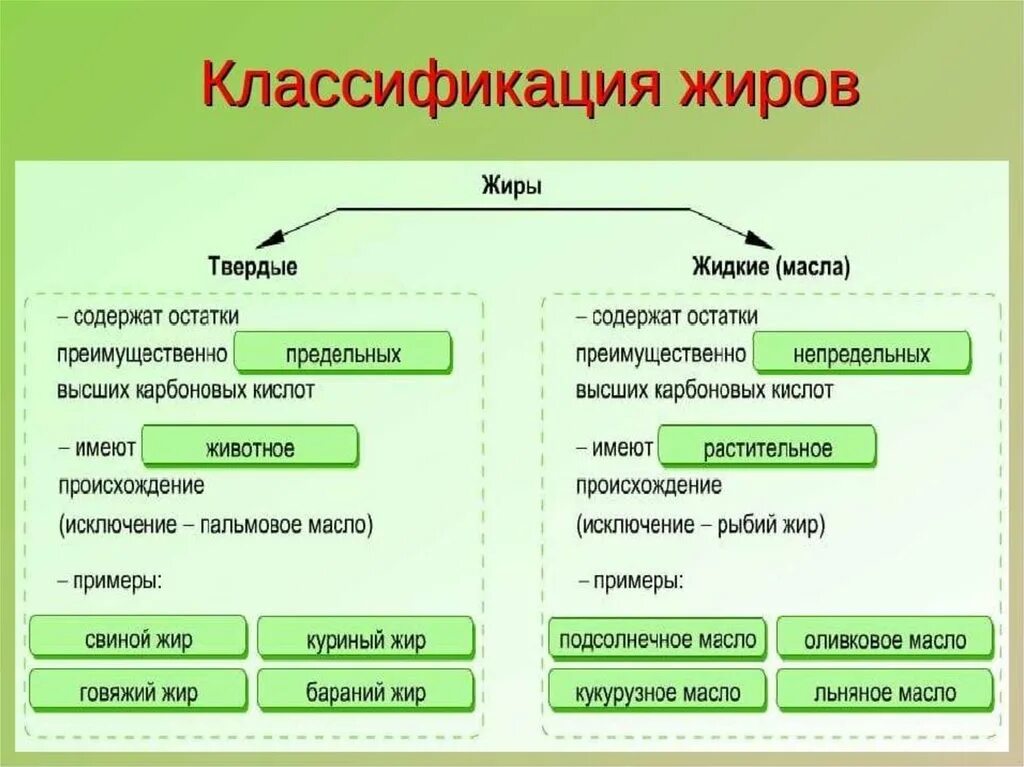 Классификация жиров

Жиры

Твердые

– содержат остатки преимущественно предельных высших карбоновых кислот

– имеют животное происхождение (исключение – пальмовое масло)

– примеры:

свиной жир

куриный жир

говяжий жир

бараний жир

Жидкие (масла)

– содержат остатки преимущественно непредельных высших карбоновых кислот

– имеют растительное происхождение (исключение – рыбий жир)

– примеры:

подсолнечное масло

оливковое масло

кукурузное масло

льняное масло